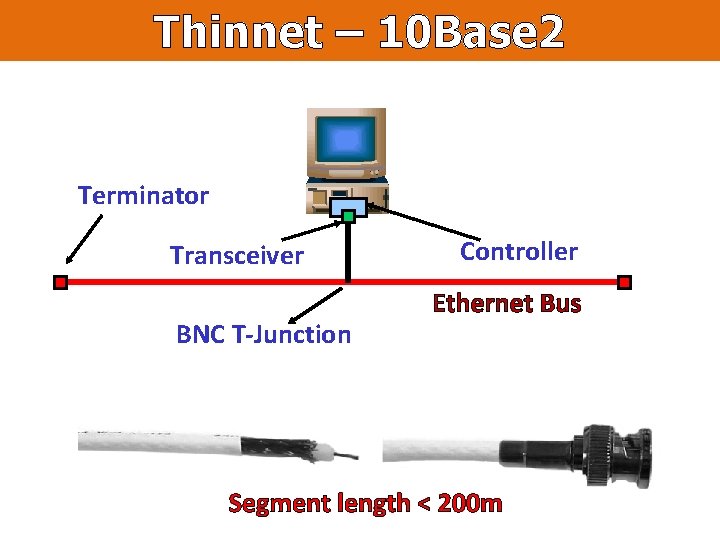 Thinnet – 10Base2

Terminator

Transceiver

Controller

Ethernet Bus

BNC T-Junction

Segment length < 200m